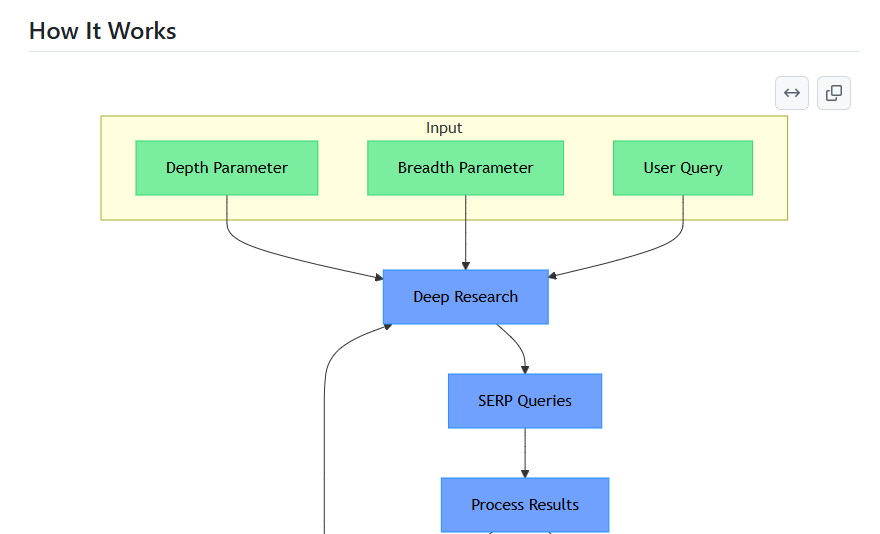 How It Works

Input

Depth Parameter

Breadth Parameter

User Query

Deep Research

SERP Queries

Process Results